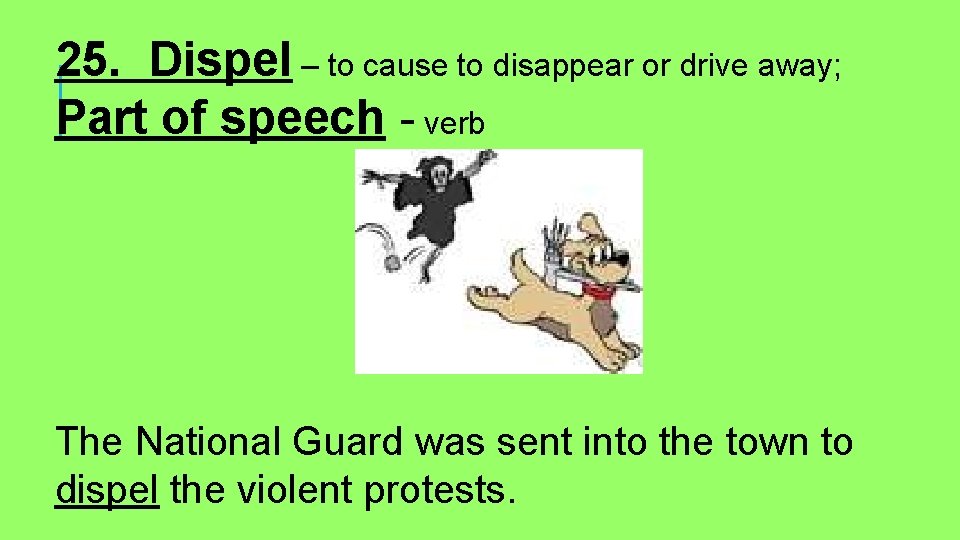 25. Dispel – to cause to disappear or drive away;
Part of speech - verb

The National Guard was sent into the town to dispel the violent protests.